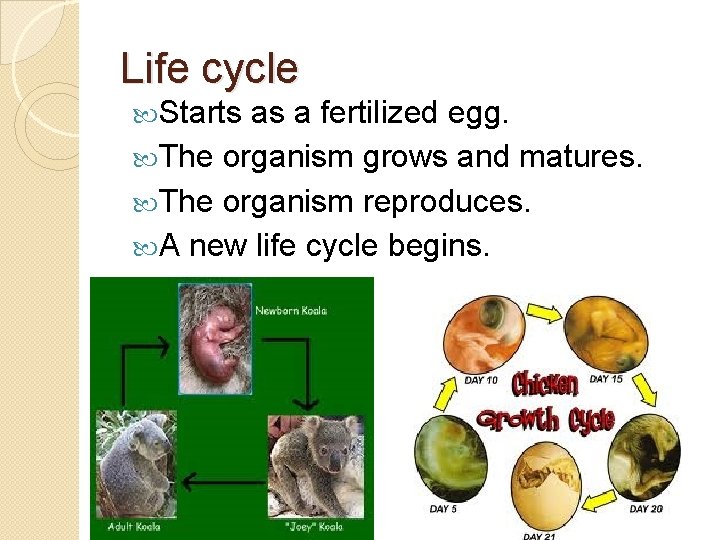 Life cycle

Starts as a fertilized egg.

The organism grows and matures.

The organism reproduces.

A new life cycle begins.

Newborn Koala

Adult Koala

"Joey" Koala

DAY 10

DAY 15

Chicken Growth Cycle

DAY 5

DAY 20

DAY 21